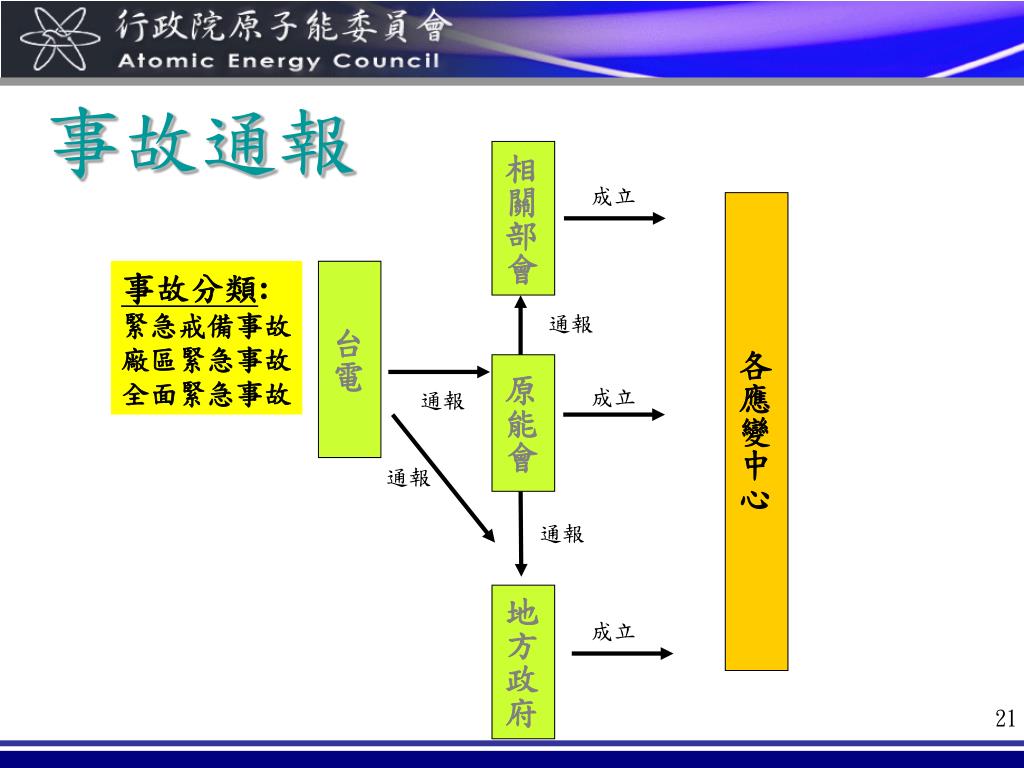 行政院原子能委員會
Atomic Energy Council

事故通報

事故分類:
緊急戒備事故
廠區緊急事故
全面緊急事故

台電

通報

通報

相關部會

成立

通報

原能會

成立

通報

地方政府

成立

各應變中心

21